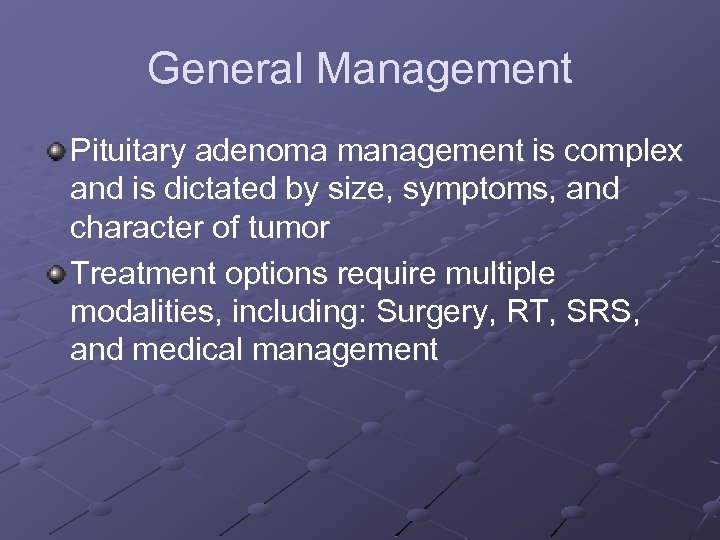 General Management

Pituitary adenoma management is complex and is dictated by size, symptoms, and character of tumor

Treatment options require multiple modalities, including: Surgery, RT, SRS, and medical management